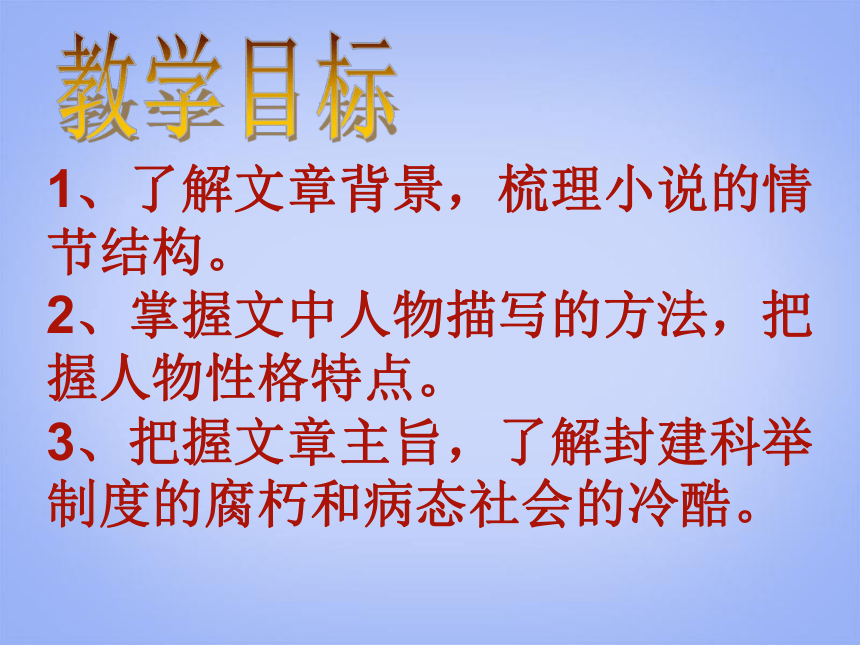 教学目标

1、了解文章背景，梳理小说的情节结构。

2、掌握文中人物描写的方法，把握人物性格特点。

3、把握文章主旨，了解封建科举制度的腐朽和病态社会的冷酷。